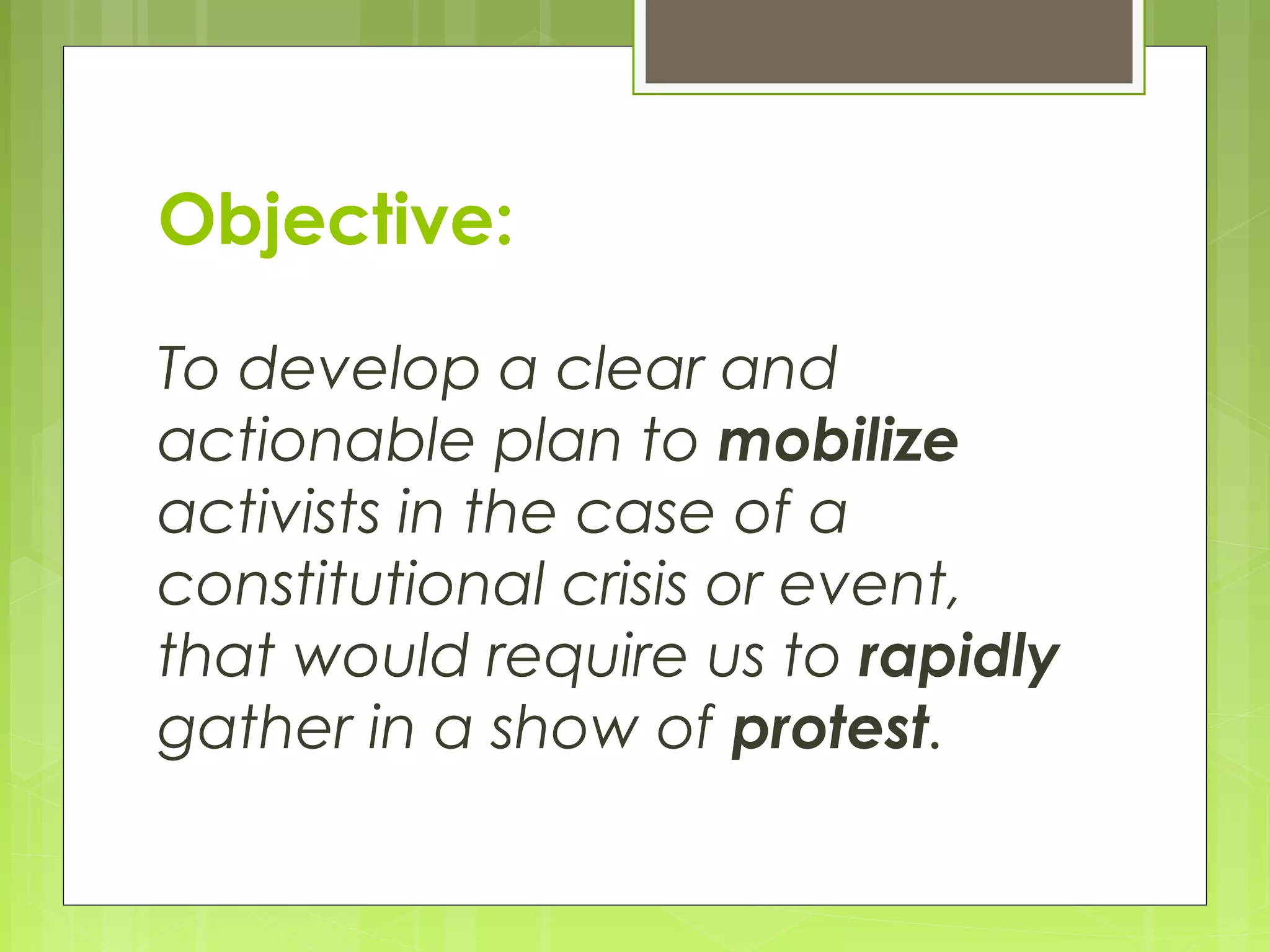 Objective:

To develop a clear and actionable plan to mobilize activists in the case of a constitutional crisis or event, that would require us to rapidly gather in a show of protest.